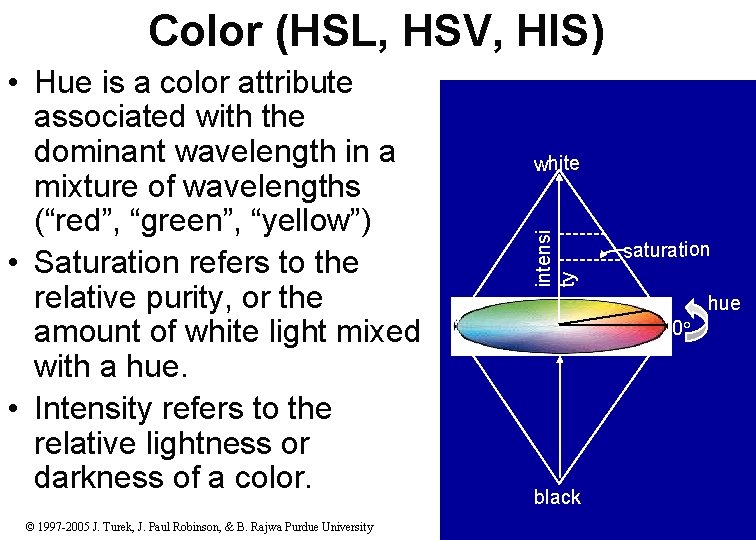 Color (HSL, HSV, HIS)

• Hue is a color attribute associated with the dominant wavelength in a mixture of wavelengths (“red”, “green”, “yellow”)

• Saturation refers to the relative purity, or the amount of white light mixed with a hue.

• Intensity refers to the relative lightness or darkness of a color.

white

intensi ty

saturation

hue

0°

black

© 1997-2005 J. Turek, J. Paul Robinson, & B. Rajwa Purdue University